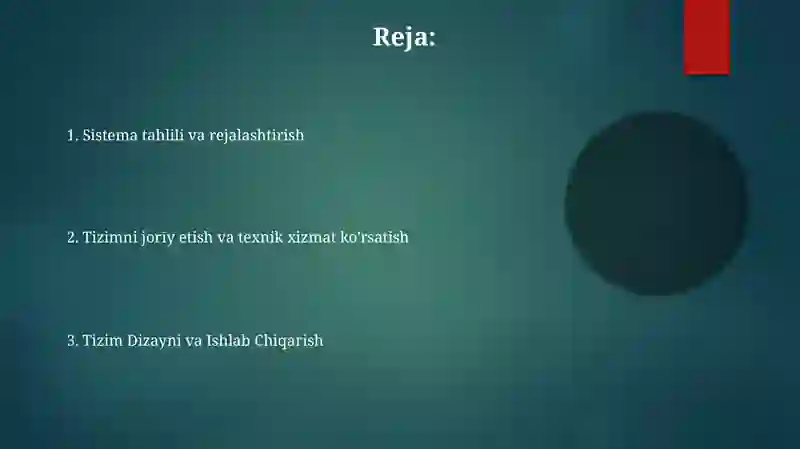 Reja:

1. Sistema tahlili va rejalashtirish

2. Tizimni joriy etish va texnik xizmat ko'rsatish

3. Tizim Dizayni va Ishlab Chiqarish